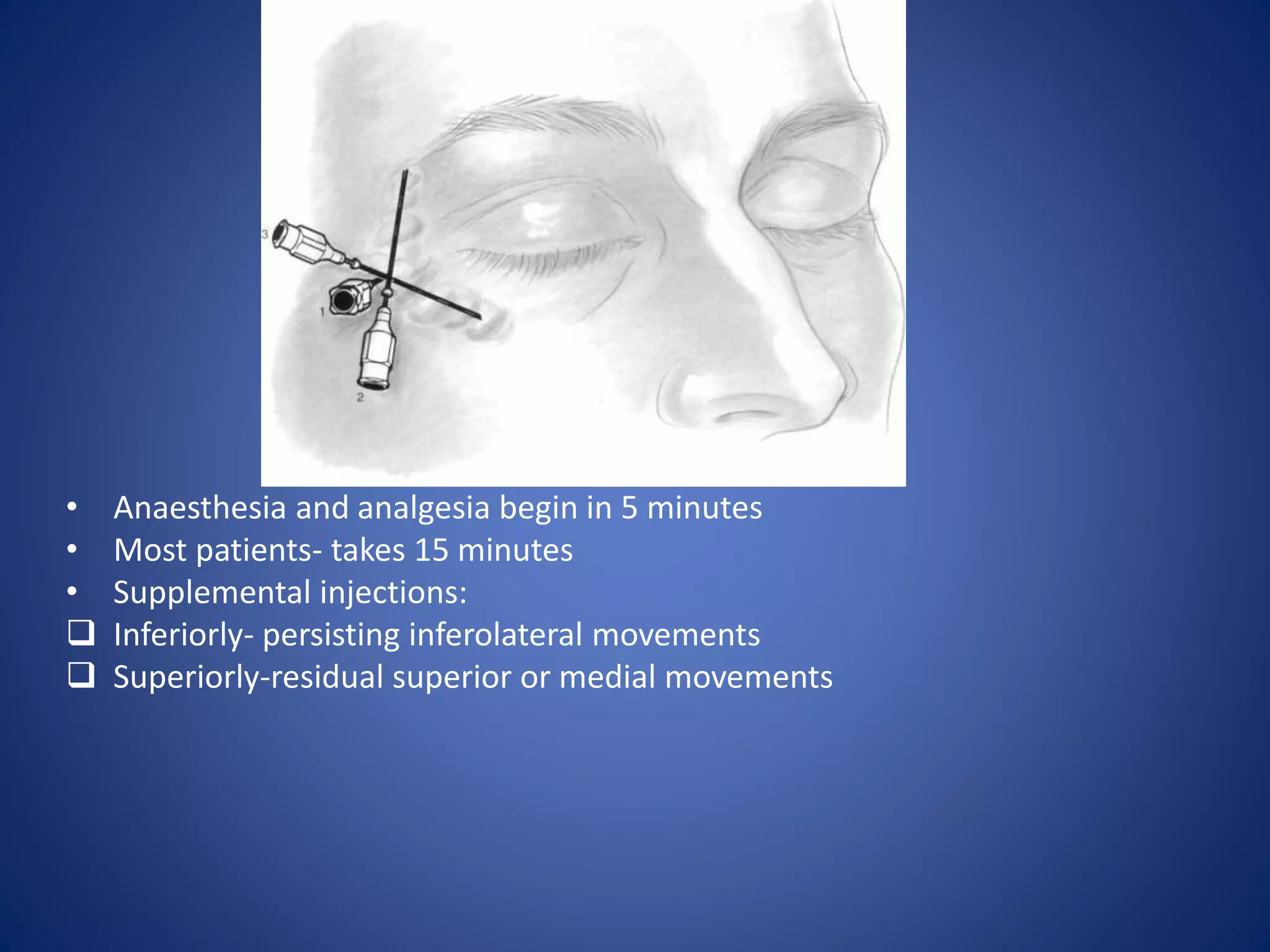 3
1
2

• Anaesthesia and analgesia begin in 5 minutes
• Most patients- takes 15 minutes
• Supplemental injections:
❑ Inferiorly- persisting inferolateral movements
❑ Superiorly-residual superior or medial movements